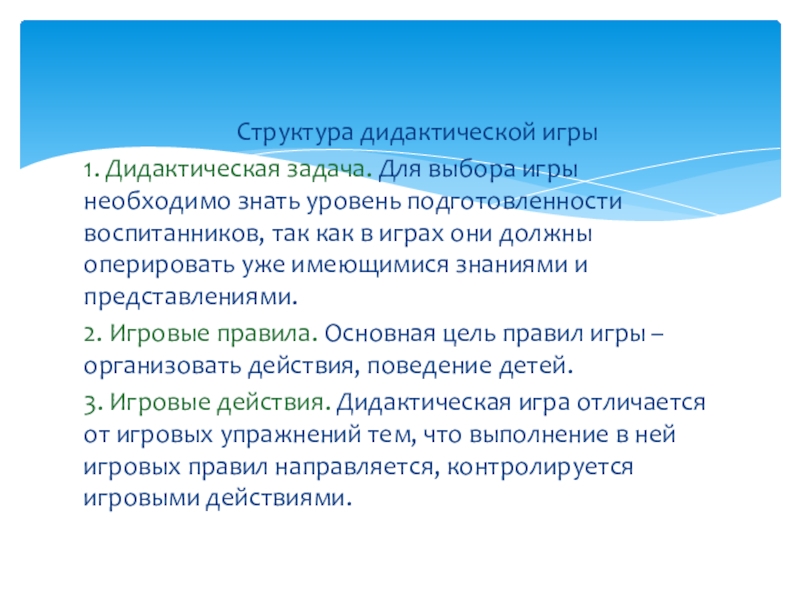 Структура дидактической игры

1. Дидактическая задача. Для выбора игры необходимо знать уровень подготовленности воспитанников, так как в играх они должны оперировать уже имеющимися знаниями и представлениями.

2. Игровые правила. Основная цель правил игры – организовать действия, поведение детей.

3. Игровые действия. Дидактическая игра отличается от игровых упражнений тем, что выполнение в ней игровых правил направляется, контролируется игровыми действиями.